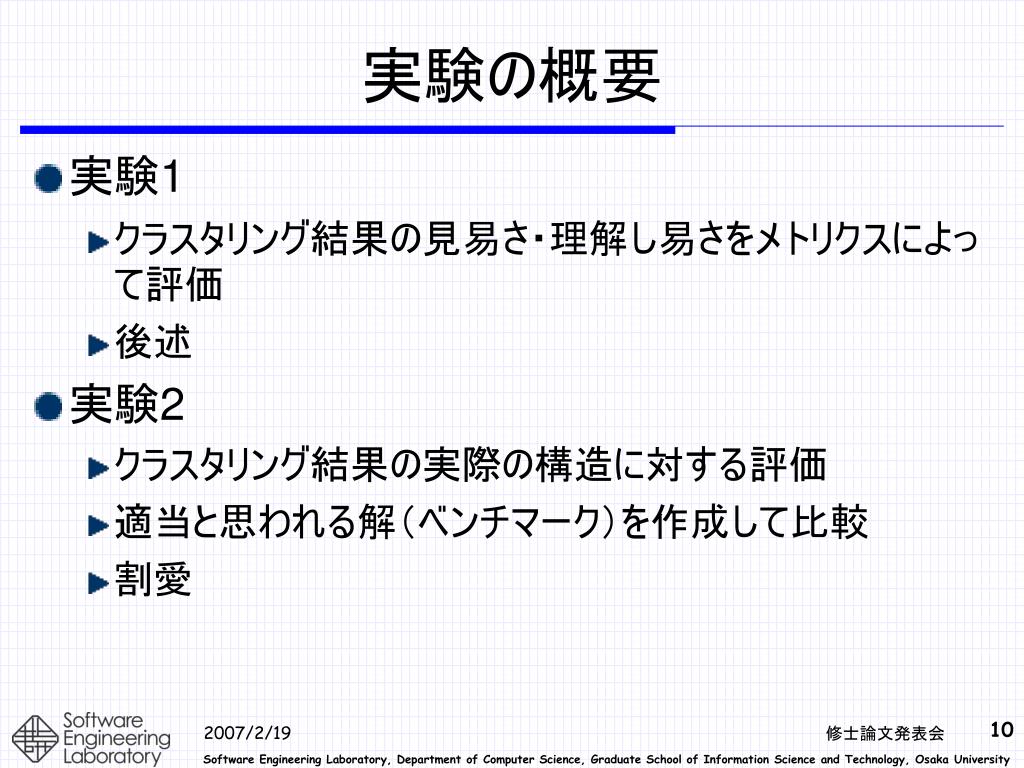 実験の概要

実験1

クラスタリング結果の見易さ・理解し易さをメトリクスによって評価

後述

実験2

クラスタリング結果の実際の構造に対する評価

適当と思われる解（ベンチマーク）を作成して比較

割愛

Software Engineering Laboratory

2007/2/19

修士論文発表会

10

Software Engineering Laboratory, Department of Computer Science, Graduate School of Information Science and Technology, Osaka University